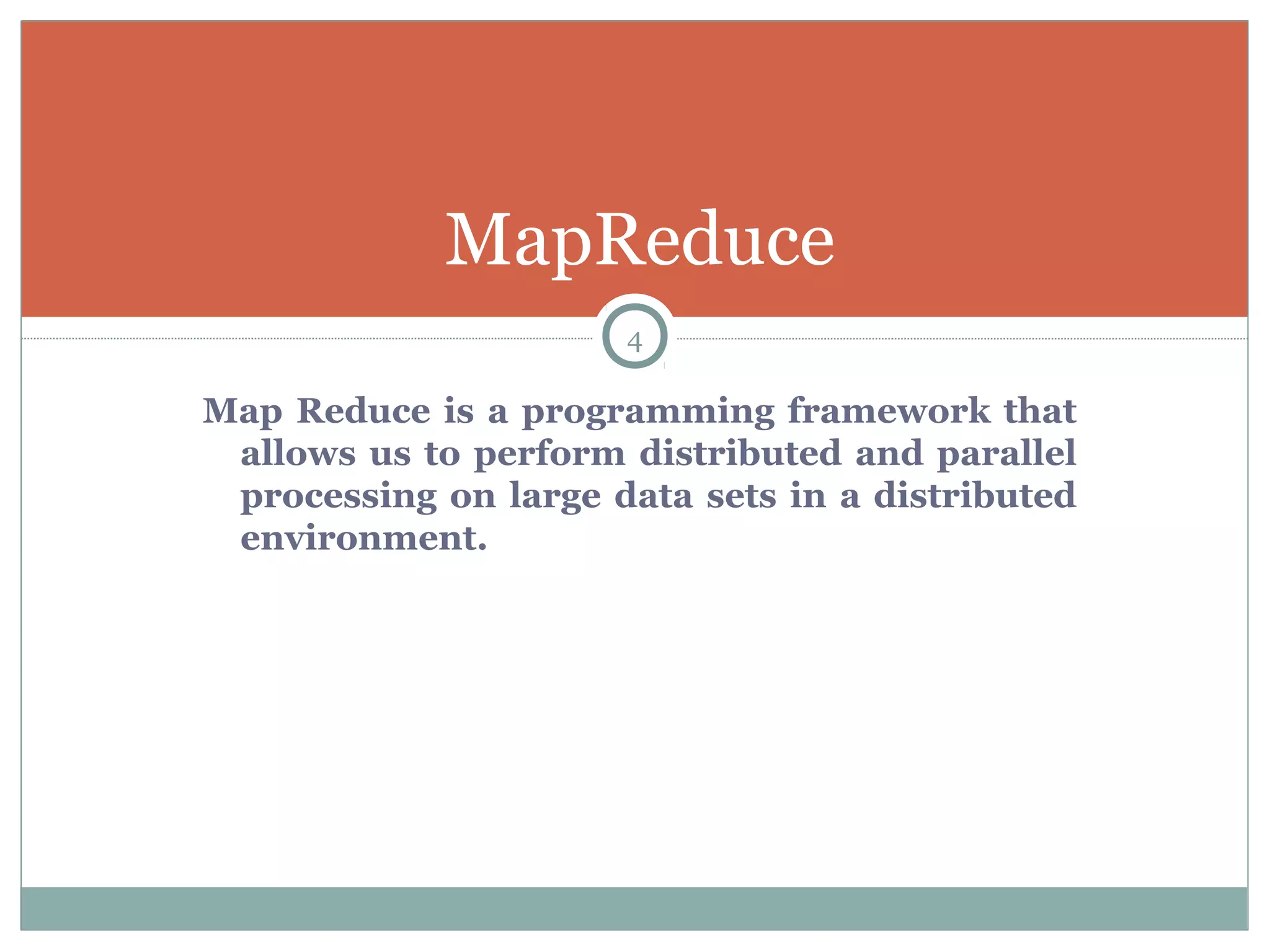 MapReduce

4

Map Reduce is a programming framework that allows us to perform distributed and parallel processing on large data sets in a distributed environment.